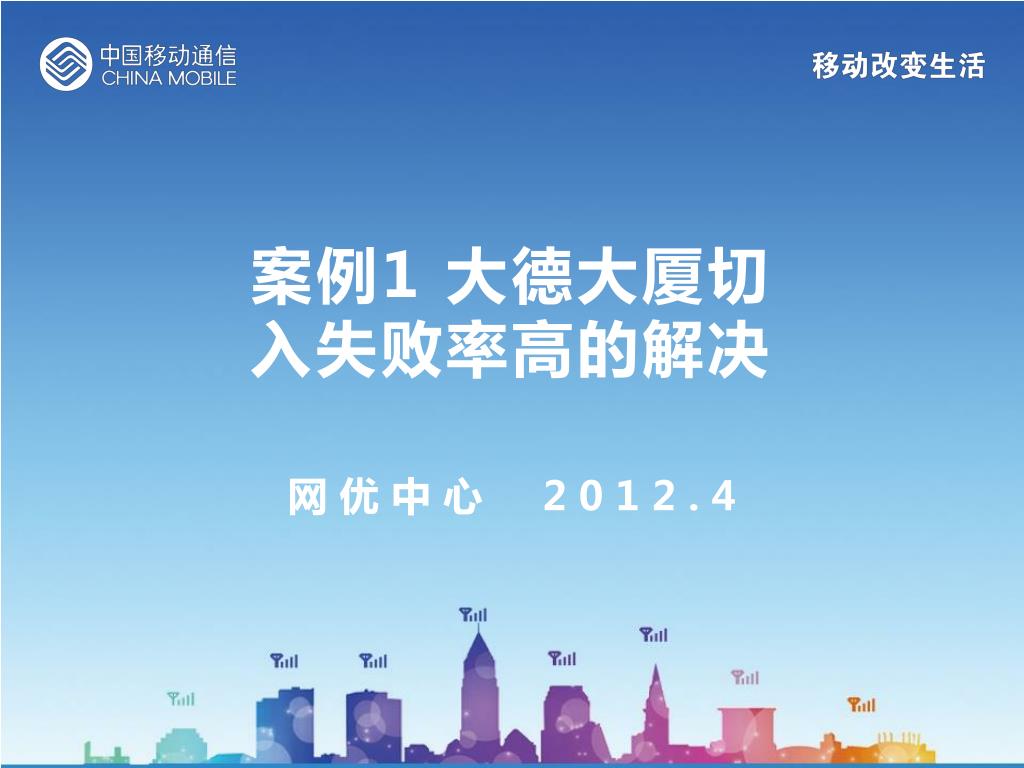 中国移动通信
CHINA MOBILE

移动改变生活

案例1 大德大厦切入失败率高的解决

网优中心　2012.4